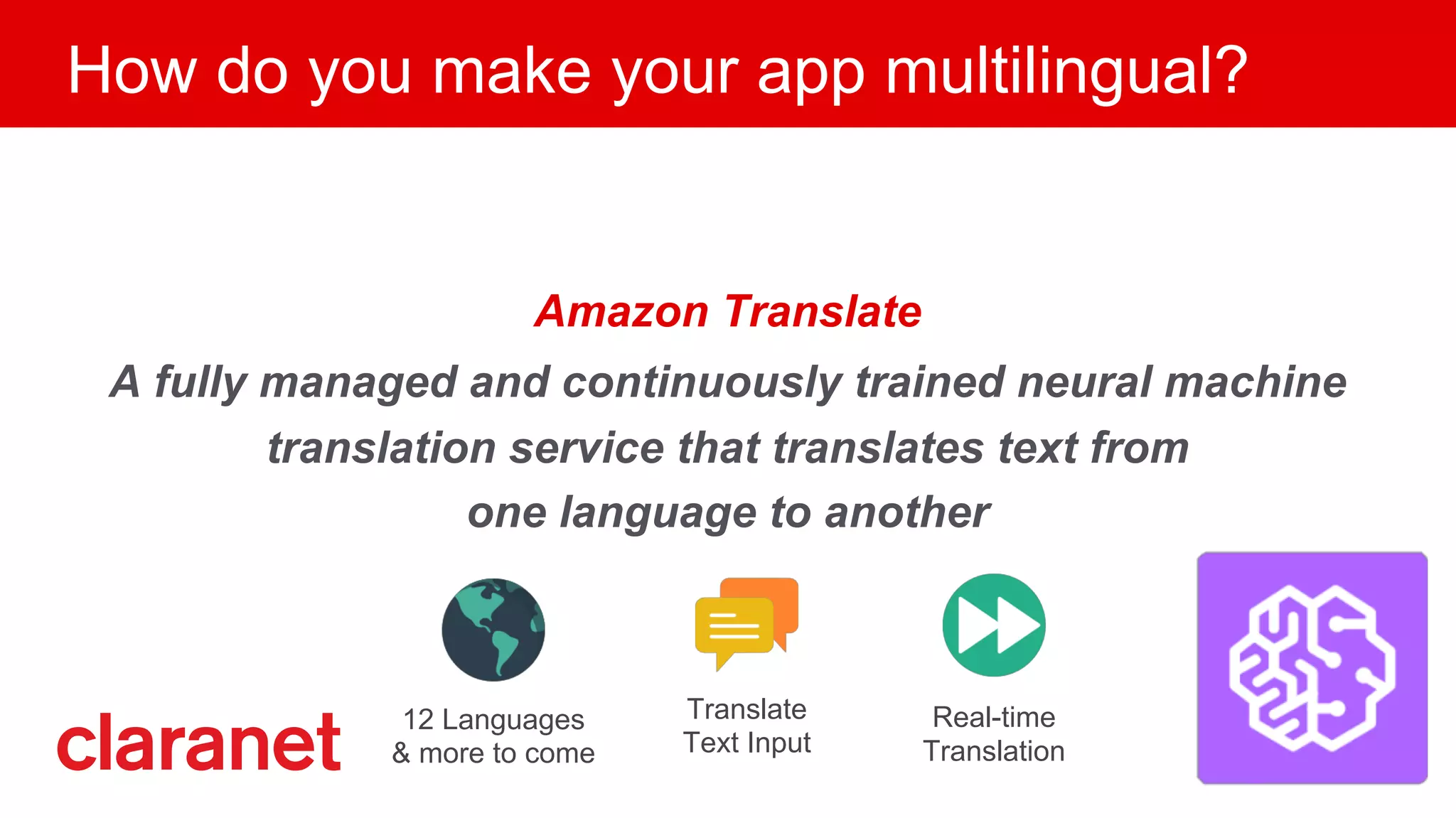 How do you make your app multilingual?

Amazon Translate

A fully managed and continuously trained neural machine translation service that translates text from one language to another

claranet

12 Languages
& more to come

Translate
Text Input

Real-time
Translation